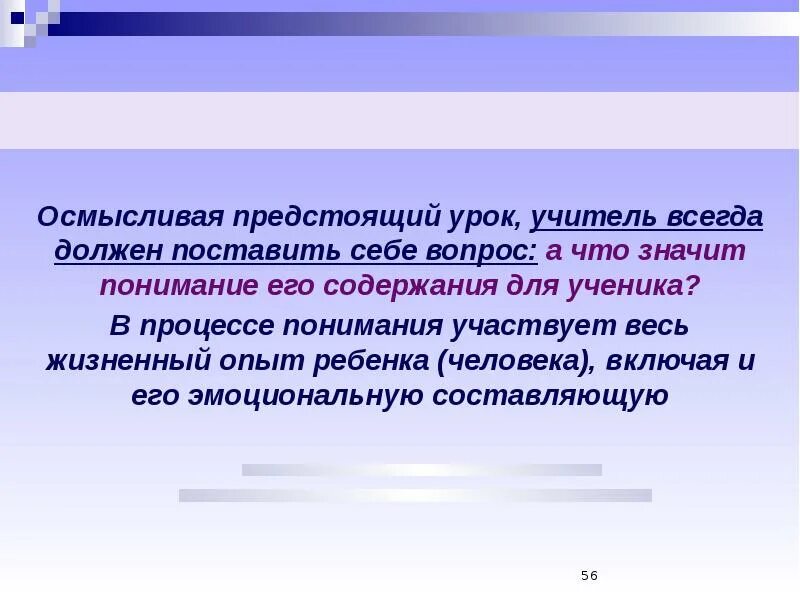 Осмысливая предстоящий урок, учитель всегда должен поставить себе вопрос: а что значит понимание его содержания для ученика?

В процессе понимания участвует весь жизненный опыт ребенка (человека), включая и его эмоциональную составляющую

56